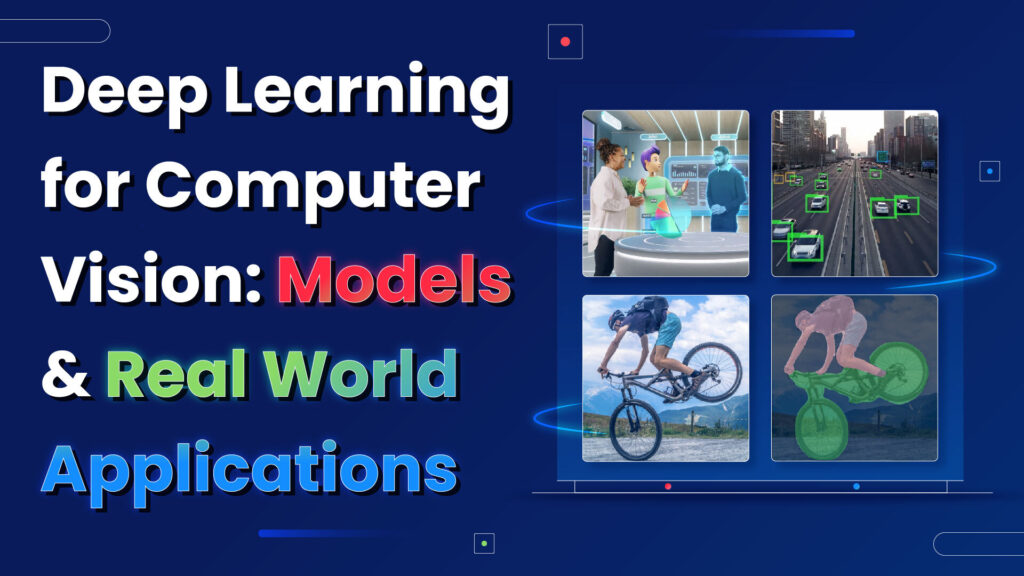 Deep Learning for Computer Vision: Models & Real World Applications